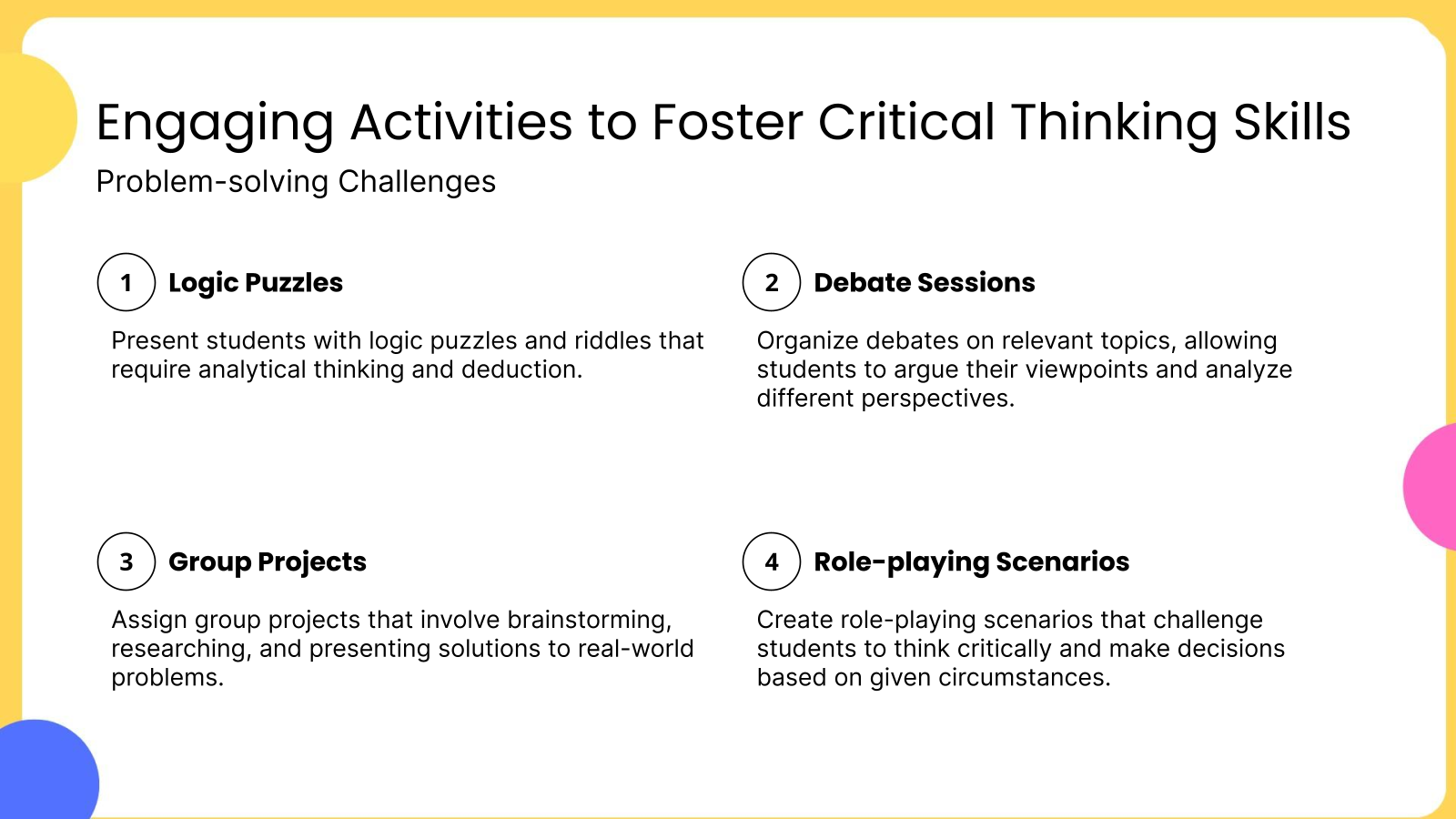 Engaging Activities to Foster Critical Thinking Skills

Problem-solving Challenges

1 Logic Puzzles

Present students with logic puzzles and riddles that require analytical thinking and deduction.

2 Debate Sessions

Organize debates on relevant topics, allowing students to argue their viewpoints and analyze different perspectives.

3 Group Projects

Assign group projects that involve brainstorming, researching, and presenting solutions to real-world problems.

4 Role-playing Scenarios

Create role-playing scenarios that challenge students to think critically and make decisions based on given circumstances.